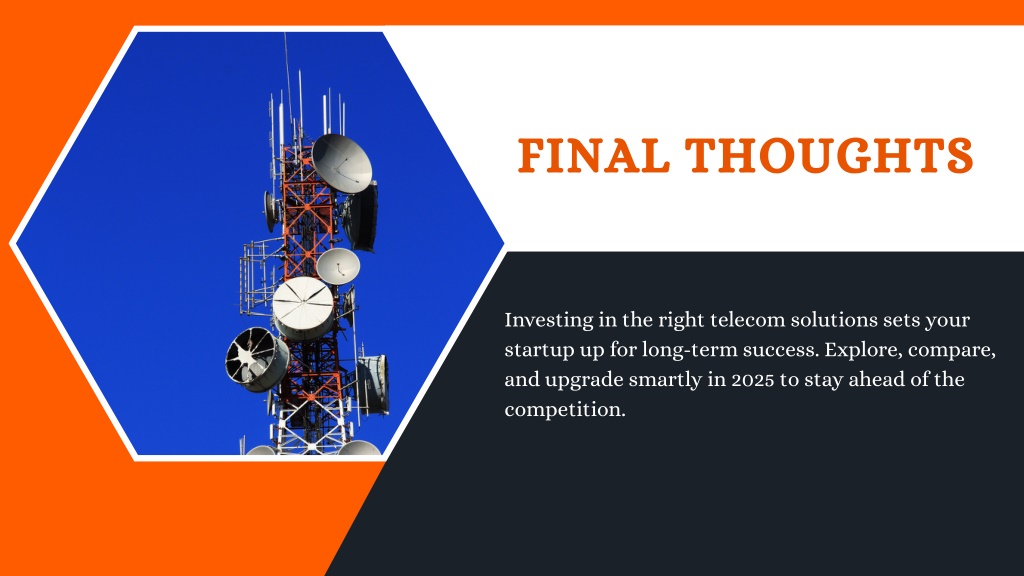 FINAL THOUGHTS

Investing in the right telecom solutions sets your startup up for long-term success. Explore, compare, and upgrade smartly in 2025 to stay ahead of the competition.